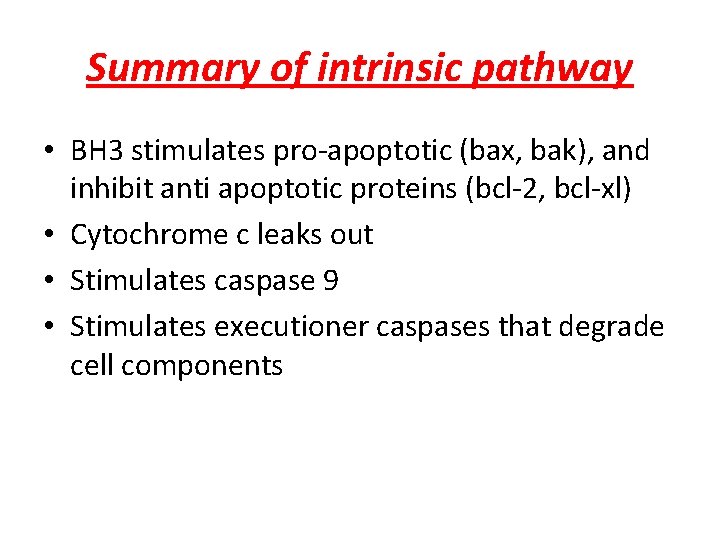 Summary of intrinsic pathway

• BH3 stimulates pro-apoptotic (bax, bak), and inhibit anti apoptotic proteins (bcl-2, bcl-xl)
• Cytochrome c leaks out
• Stimulates caspase 9
• Stimulates executioner caspases that degrade cell components